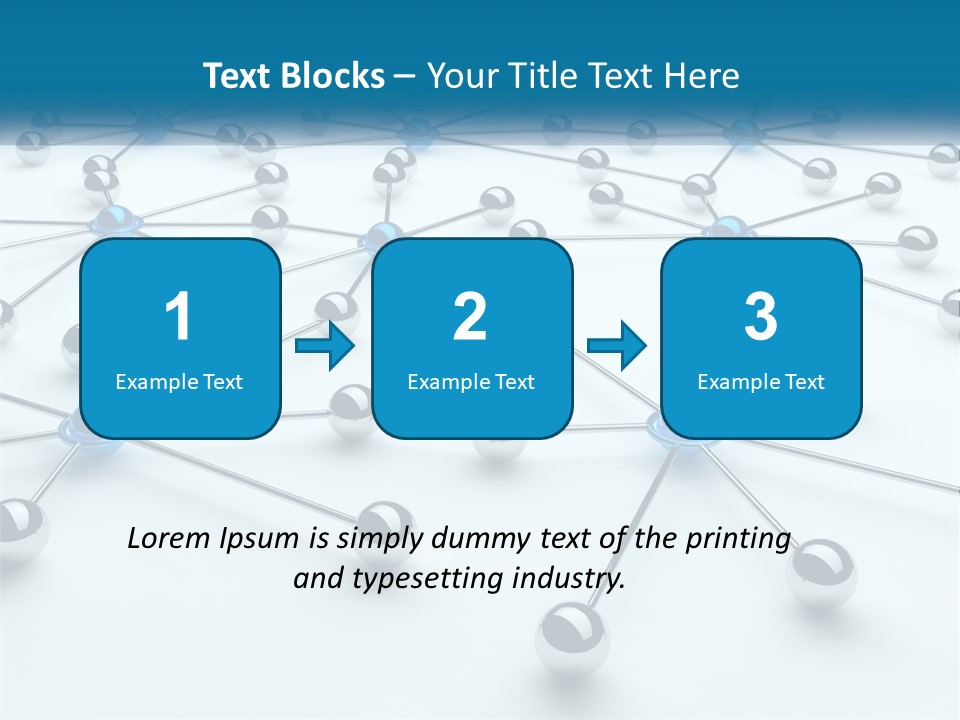 Text Blocks – Your Title Text Here

1
Example Text

2
Example Text

3
Example Text

Lorem Ipsum is simply dummy text of the printing and typesetting industry.